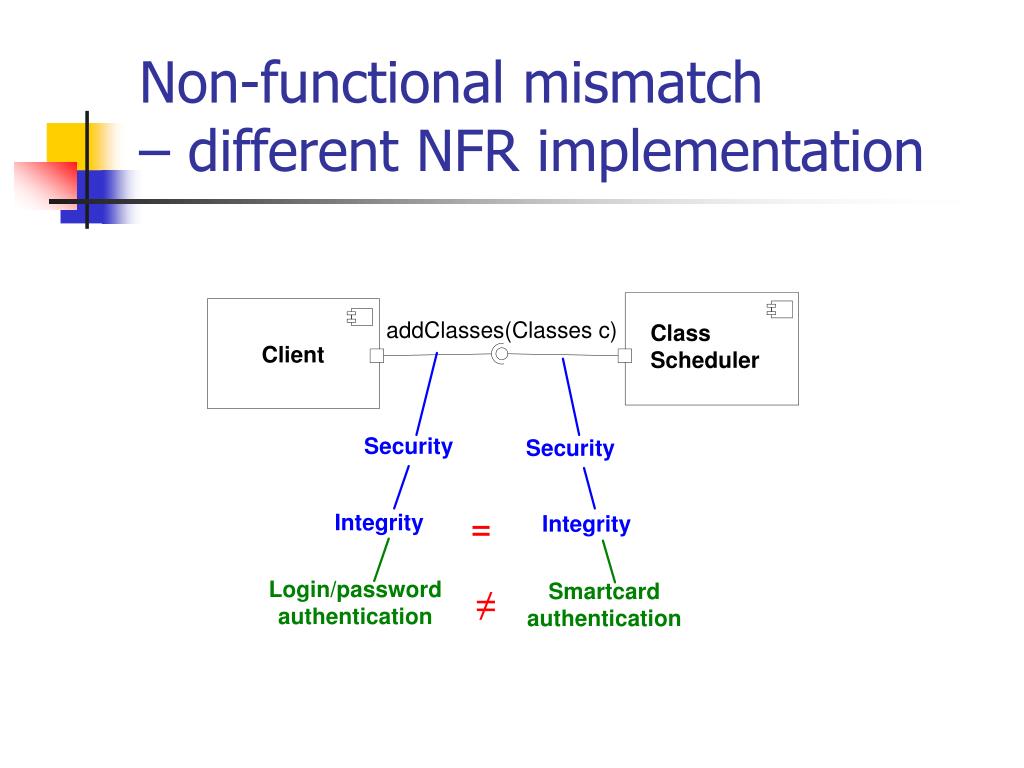 Non-functional mismatch
– different NFR implementation

Client

addClasses(Classes c)

Class Scheduler

Security

Security

Integrity

$=$

Integrity

Login/password authentication

$\neq$

Smartcard authentication